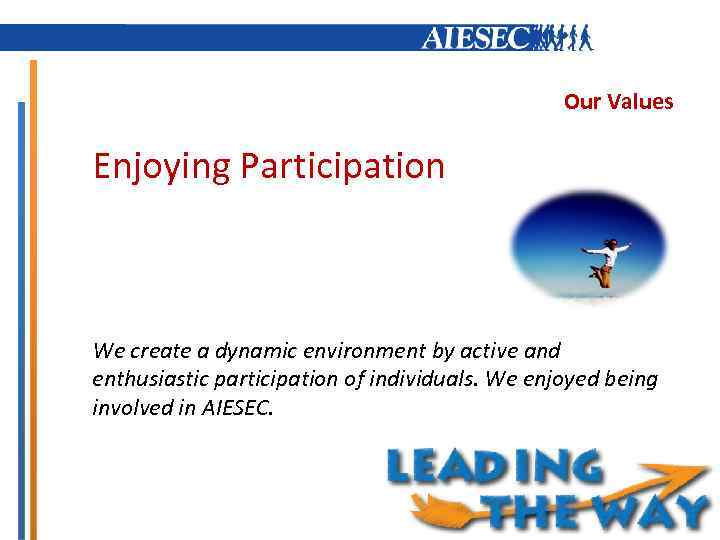 AIESEC

Our Values

Enjoying Participation

We create a dynamic environment by active and enthusiastic participation of individuals. We enjoyed being involved in AIESEC.

LEADING THE WAY